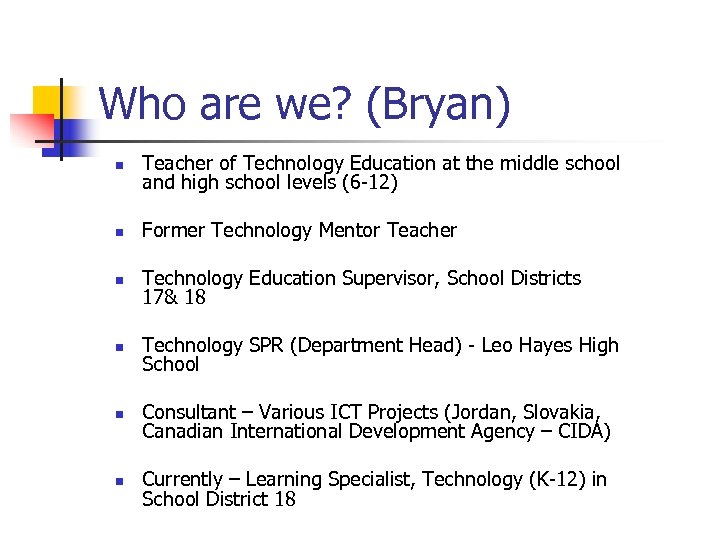 Who are we? (Bryan)

- Teacher of Technology Education at the middle school and high school levels (6-12)

- Former Technology Mentor Teacher

- Technology Education Supervisor, School Districts 17& 18

- Technology SPR (Department Head) - Leo Hayes High School

- Consultant – Various ICT Projects (Jordan, Slovakia, Canadian International Development Agency – CIDA)

- Currently – Learning Specialist, Technology (K-12) in School District 18